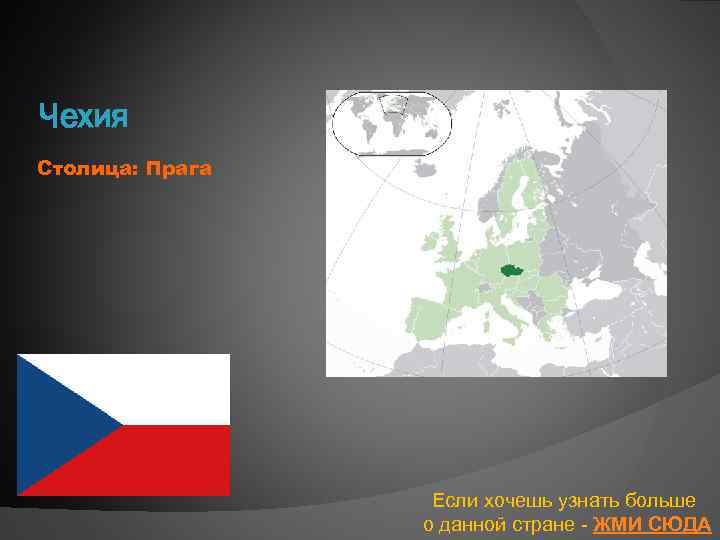 Чехия

Столица: Прага

Если хочешь узнать больше о данной стране - ЖМИ СЮДА